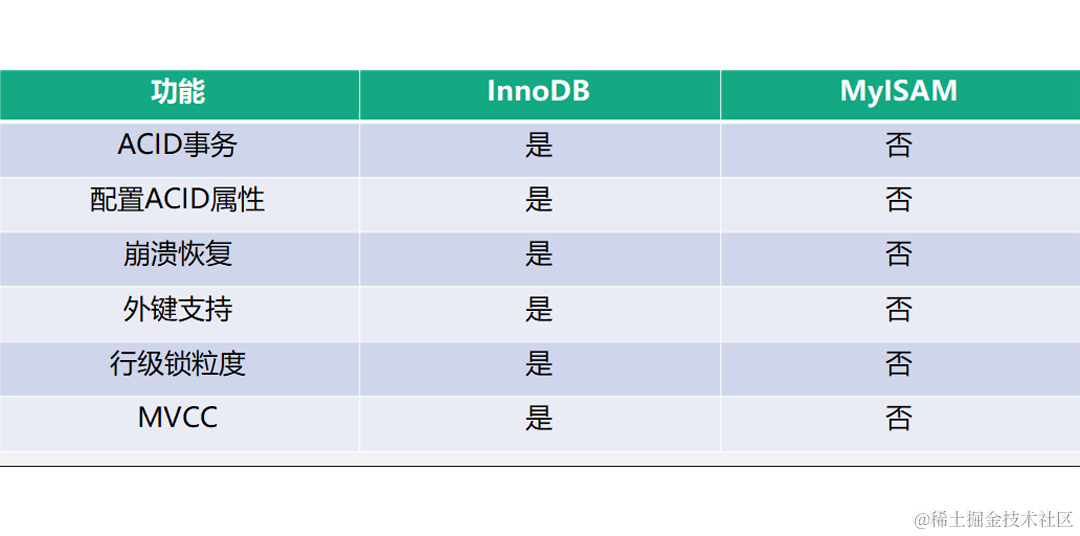 | 功能 | InnoDB | MyISAM |
|---|---|---|
| ACID事务 | 是 | 否 |
| 配置ACID属性 | 是 | 否 |
| 崩溃恢复 | 是 | 否 |
| 外键支持 | 是 | 否 |
| 行级锁粒度 | 是 | 否 |
| MVCC | 是 | 否 |

@稀土掘金技术社区